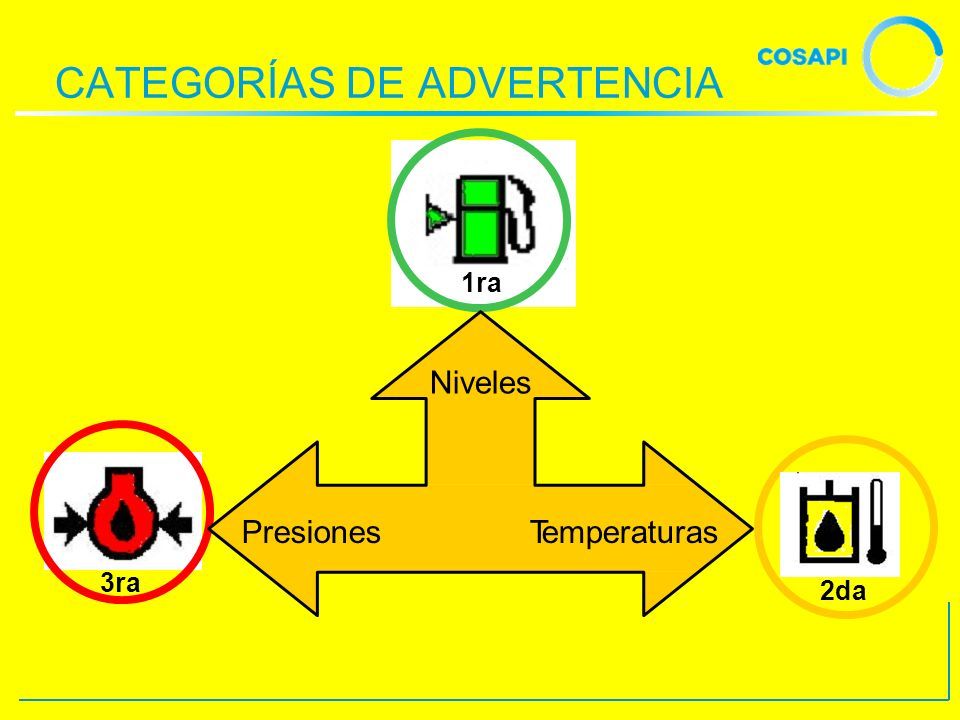 CATEGORÍAS DE ADVERTENCIA

COSAPI

1ra

Niveles

Presiones

Temperaturas

3ra

2da